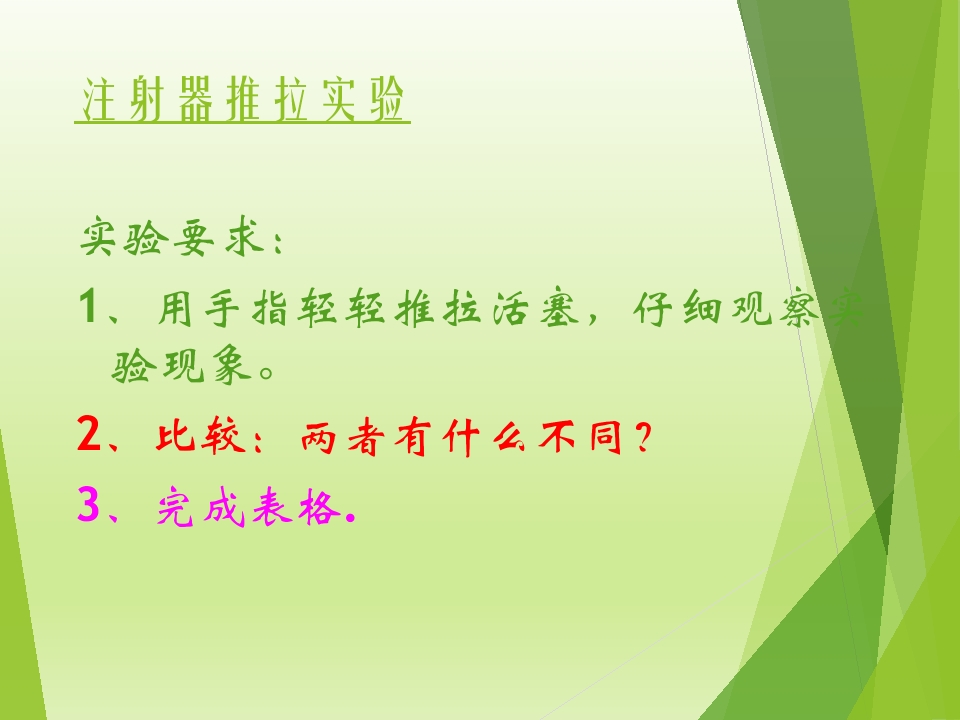 注射器推拉实验

实验要求：

1、用手指轻轻推拉活塞，仔细观察实验现象。

2、比较：两者有什么不同？

3、完成表格.